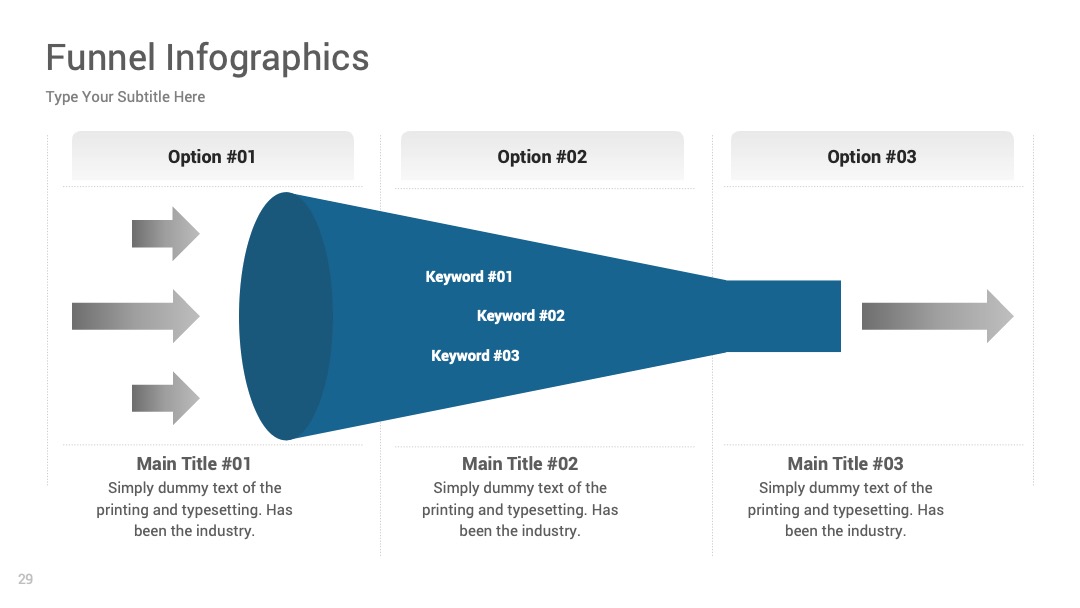 Funnel Infographics

Type Your Subtitle Here

Option #01

Option #02

Option #03

Keyword #01

Keyword #02

Keyword #03

Main Title #01

Simply dummy text of the printing and typesetting. Has been the industry.

Main Title #02

Simply dummy text of the printing and typesetting. Has been the industry.

Main Title #03

Simply dummy text of the printing and typesetting. Has been the industry.

29